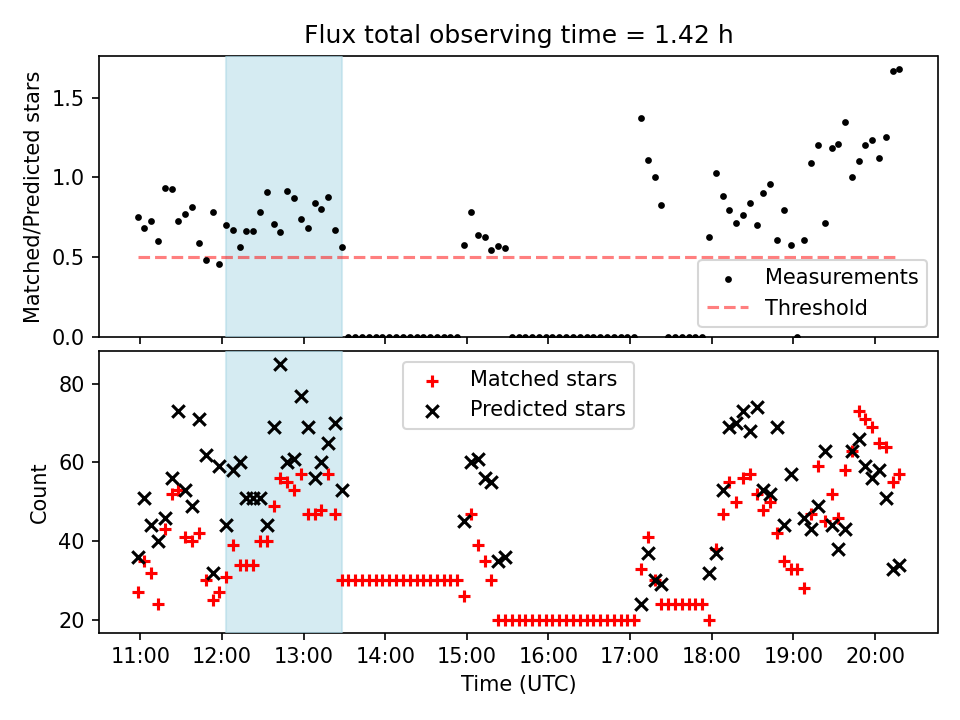 Flux total observing time = 1.42 h

Matched/Predicted stars

1.5
1.0
0.5
0.0

Measurements
Threshold

Count

80
60
40
20

Matched stars
Predicted stars

11:00
12:00
13:00
14:00
15:00
16:00
17:00
18:00
19:00
20:00

Time (UTC)